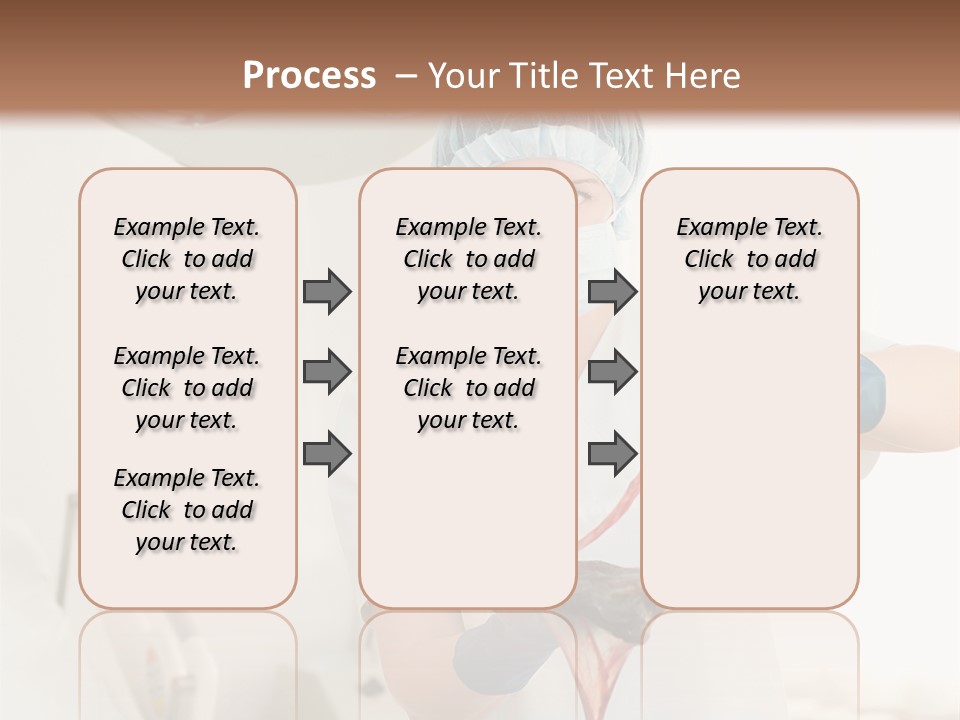 Process – Your Title Text Here

Example Text. Click to add your text.

Example Text. Click to add your text.

Example Text. Click to add your text.

Example Text. Click to add your text.

Example Text. Click to add your text.

Example Text. Click to add your text.